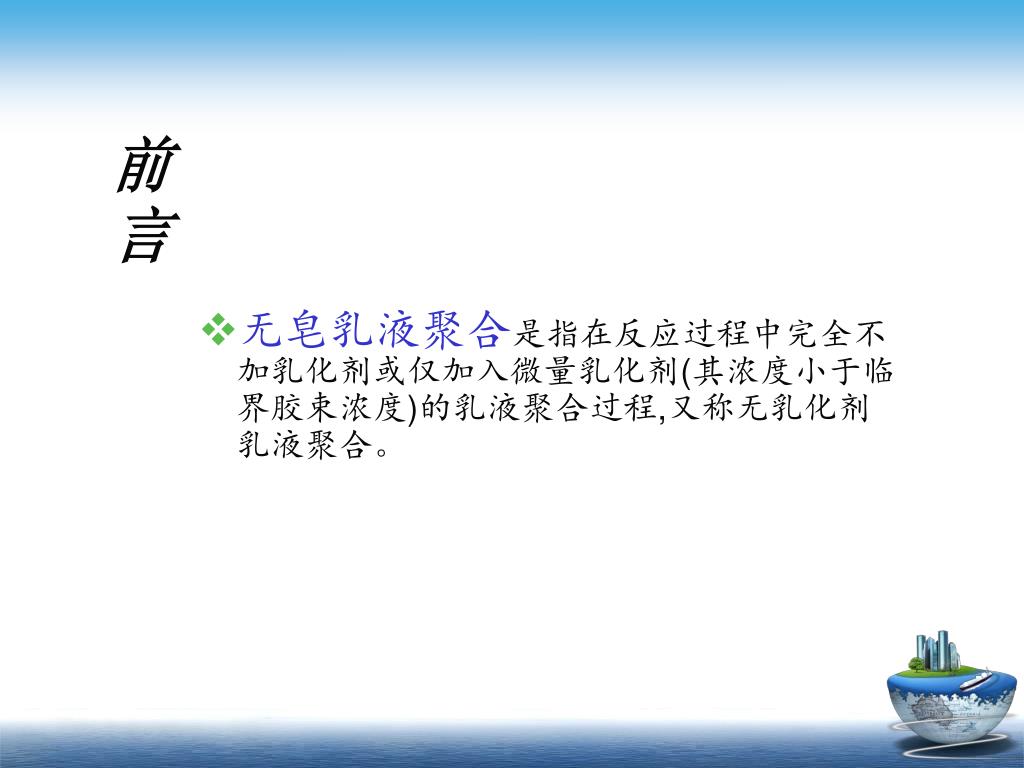 前言

❖无皂乳液聚合是指在反应过程中完全不加乳化剂或仅加入微量乳化剂(其浓度小于临界胶束浓度)的乳液聚合过程,又称无乳化剂乳液聚合。